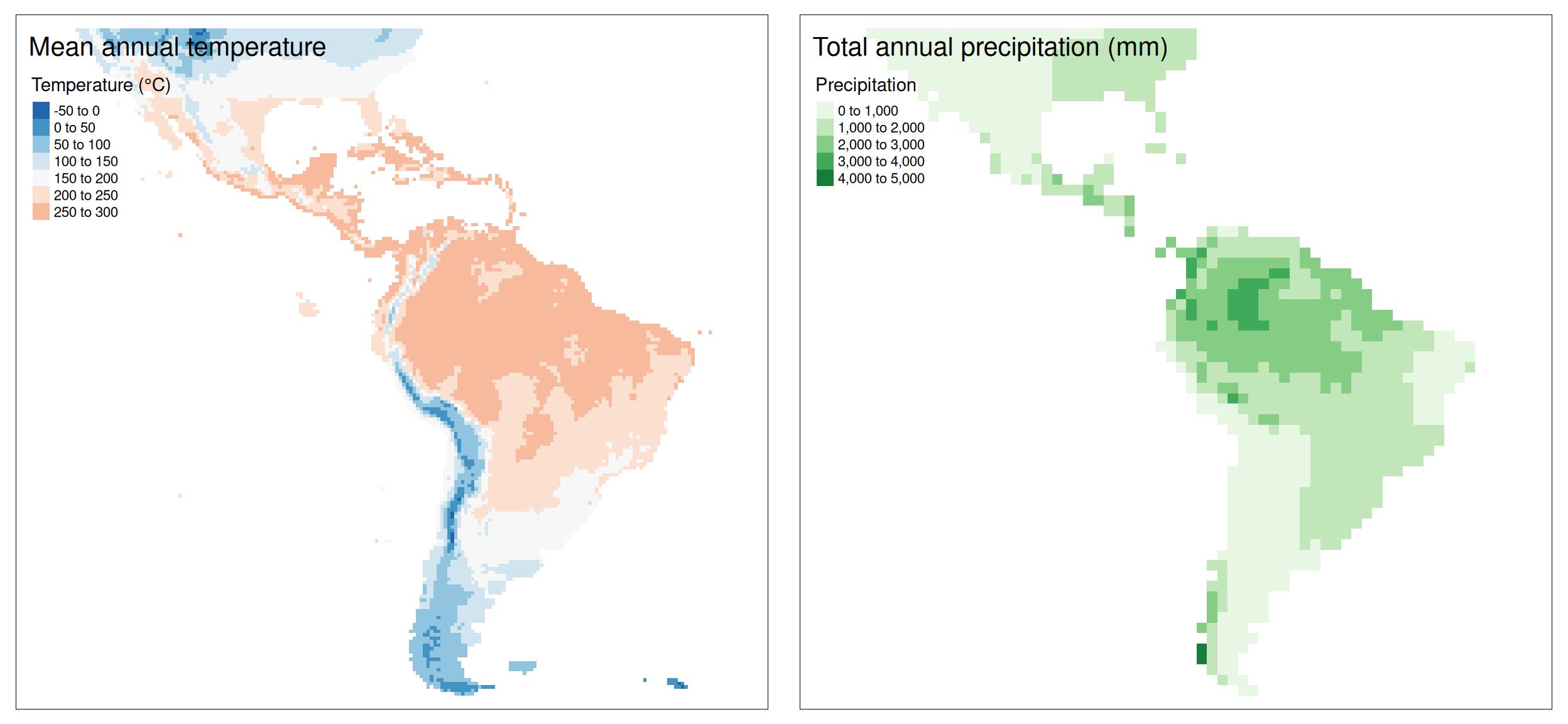 Mean annual temperature

Temperature (°C)

-50 to 0
0 to 50
50 to 100
100 to 150
150 to 200
200 to 250
250 to 300

Total annual precipitation (mm)

Precipitation

0 to 1,000
1,000 to 2,000
2,000 to 3,000
3,000 to 4,000
4,000 to 5,000